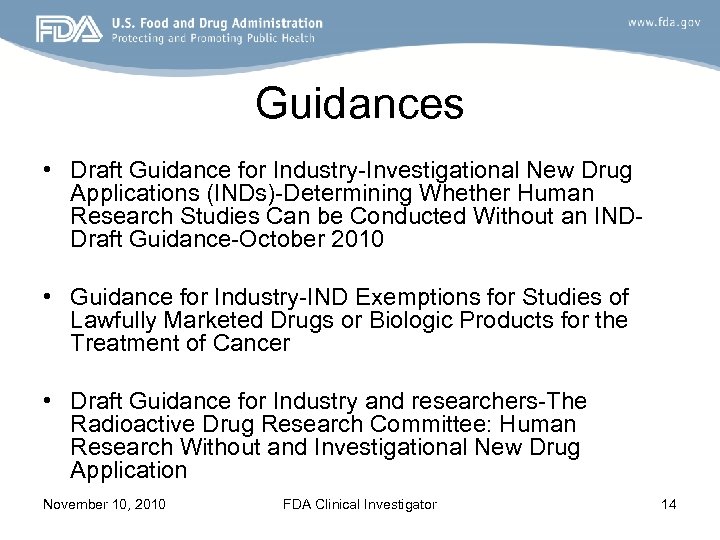 FDA U.S. Food and Drug Administration
Protecting and Promoting Public Health

www.fda.gov

Guidances

• Draft Guidance for Industry-Investigational New Drug Applications (INDs)-Determining Whether Human Research Studies Can be Conducted Without an IND-Draft Guidance-October 2010

• Guidance for Industry-IND Exemptions for Studies of Lawfully Marketed Drugs or Biologic Products for the Treatment of Cancer

• Draft Guidance for Industry and researchers-The Radioactive Drug Research Committee: Human Research Without and Investigational New Drug Application

November 10, 2010

FDA Clinical Investigator

14